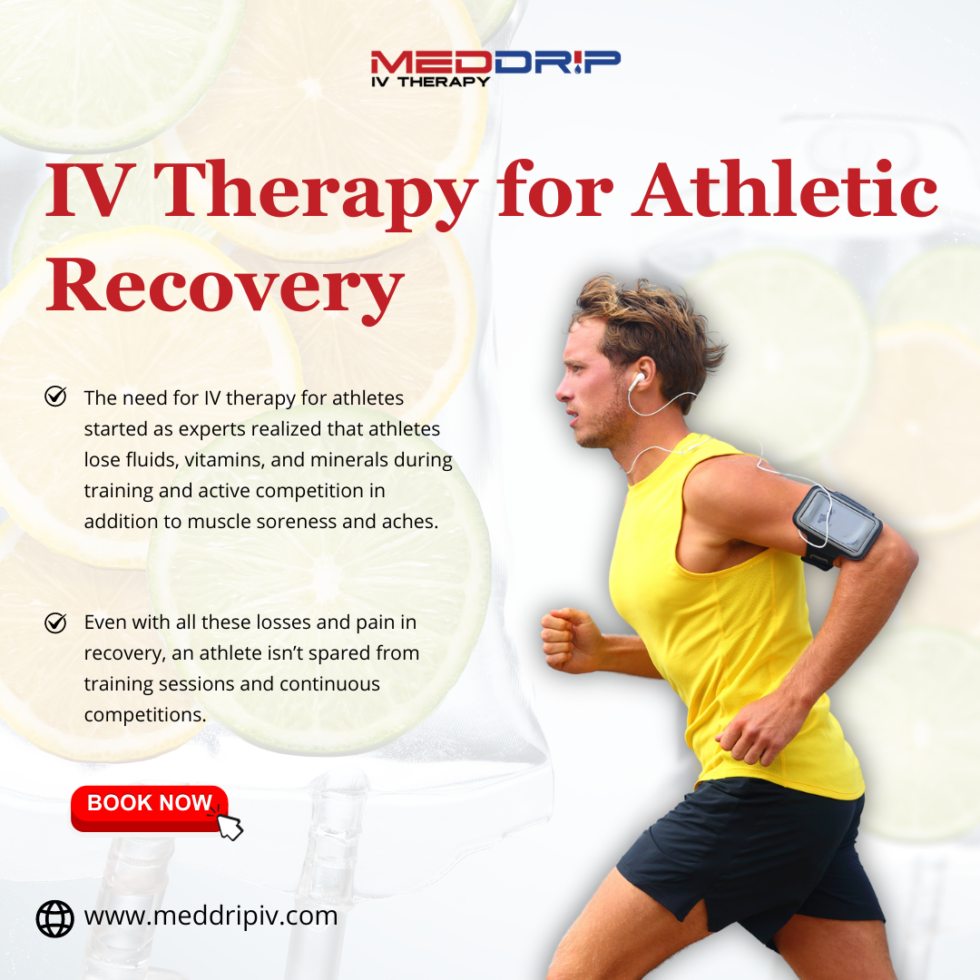 MEDDRIP
IV THERAPY

IV Therapy for Athletic Recovery

The need for IV therapy for athletes started as experts realized that athletes lose fluids, vitamins, and minerals during training and active competition in addition to muscle soreness and aches.

Even with all these losses and pain in recovery, an athlete isn't spared from training sessions and continuous competitions.

BOOK NOW

www.meddripiv.com